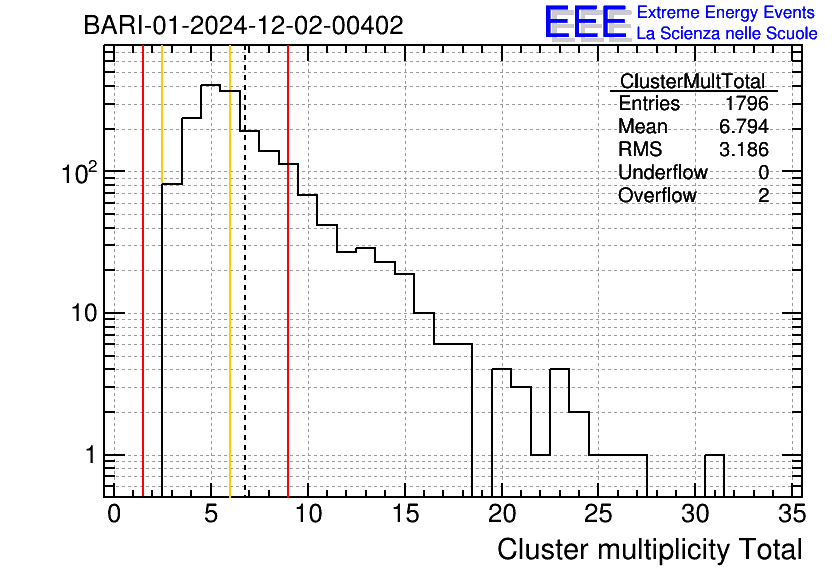 BARI-01-2024-12-02-00402

EEE Extreme Energy Events
La Scienza nelle Scuole

| ClusterMultTotal | |
|---|---|
| Entries | 1796 |
| Mean | 6.794 |
| RMS | 3.186 |
| Underflow | 0 |
| Overflow | 2 |

$10^2$
10
1

0 5 10 15 20 25 30 35

Cluster multiplicity Total